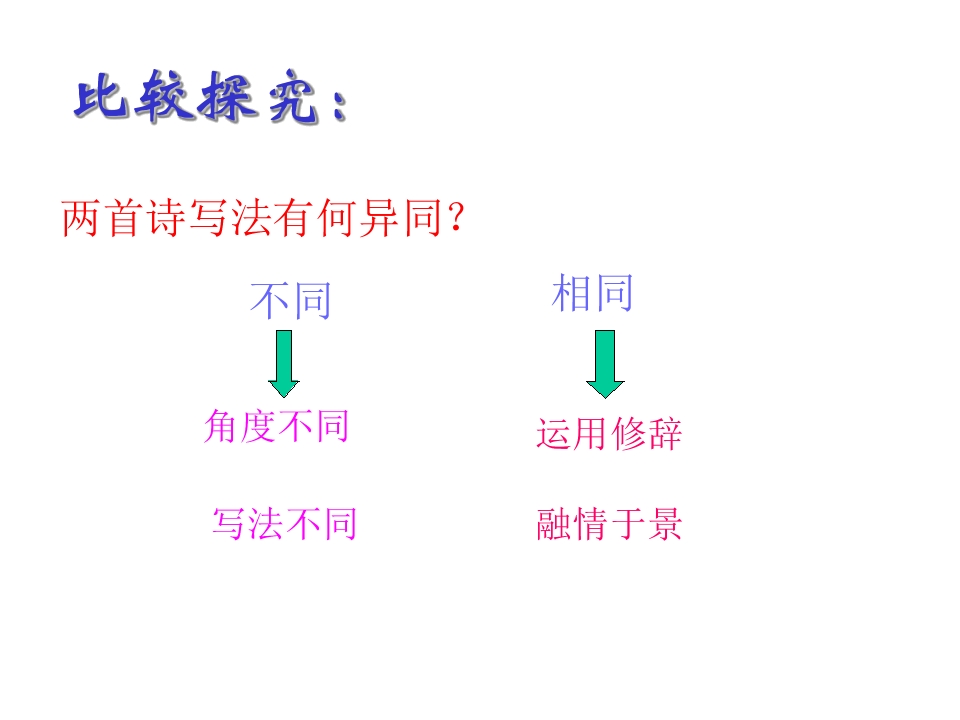 比较探究：

两首诗写法有何异同？

不同

角度不同

写法不同

相同

运用修辞

融情于景